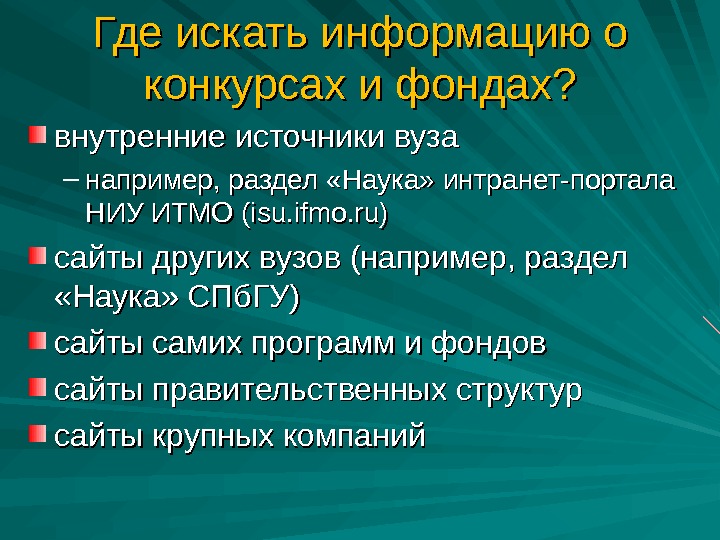 Где искать информацию о конкурсах и фондах?

внутренние источники вуза

– например, раздел «Наука» интранет-портала НИУ ИТМО (isu.ifmo.ru)

сайты других вузов (например, раздел «Наука» СПбГУ)

сайты самих программ и фондов

сайты правительственных структур

сайты крупных компаний